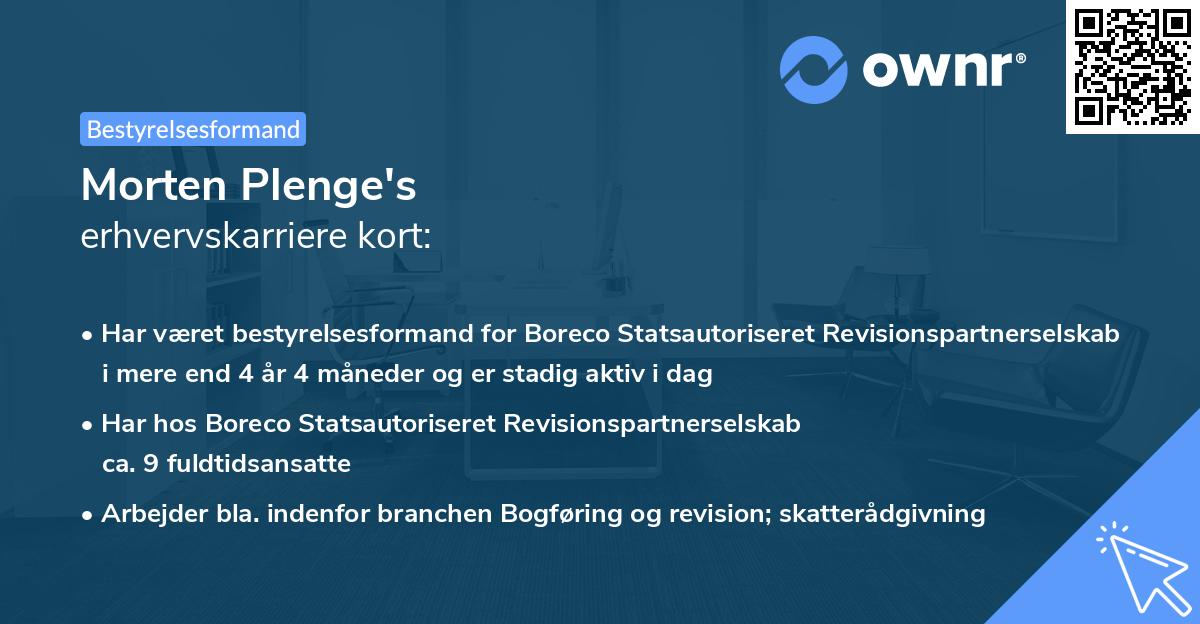 ownr®

Bestyrelsesformand

Morten Plenge's
erhvervskarriere kort:

• Har været bestyrelsesformand for Boreco Statsautoriseret Revisionspartnerselskab i mere end 4 år 4 måneder og er stadig aktiv i dag

• Har hos Boreco Statsautoriseret Revisionspartnerselskab ca. 9 fuldtidsansatte

• Arbejder bla. indenfor branchen Bogføring og revision; skatterådgivning